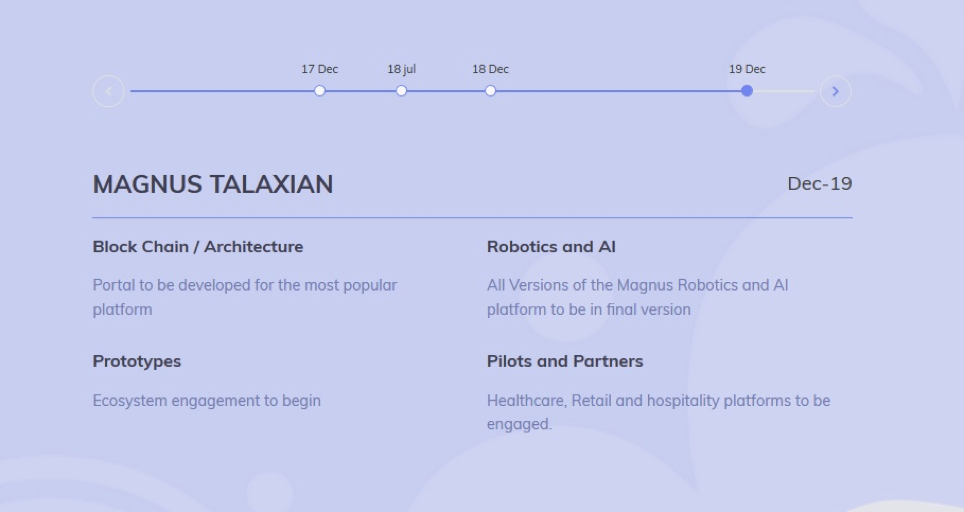 17 Dec 18 jul 18 Dec 19 Dec

MAGNUS TALAXIAN

Dec-19

Block Chain / Architecture

Portal to be developed for the most popular platform

Prototypes

Ecosystem engagement to begin

Robotics and AI

All Versions of the Magnus Robotics and AI platform to be in final version

Pilots and Partners

Healthcare, Retail and hospitality platforms to be engaged.